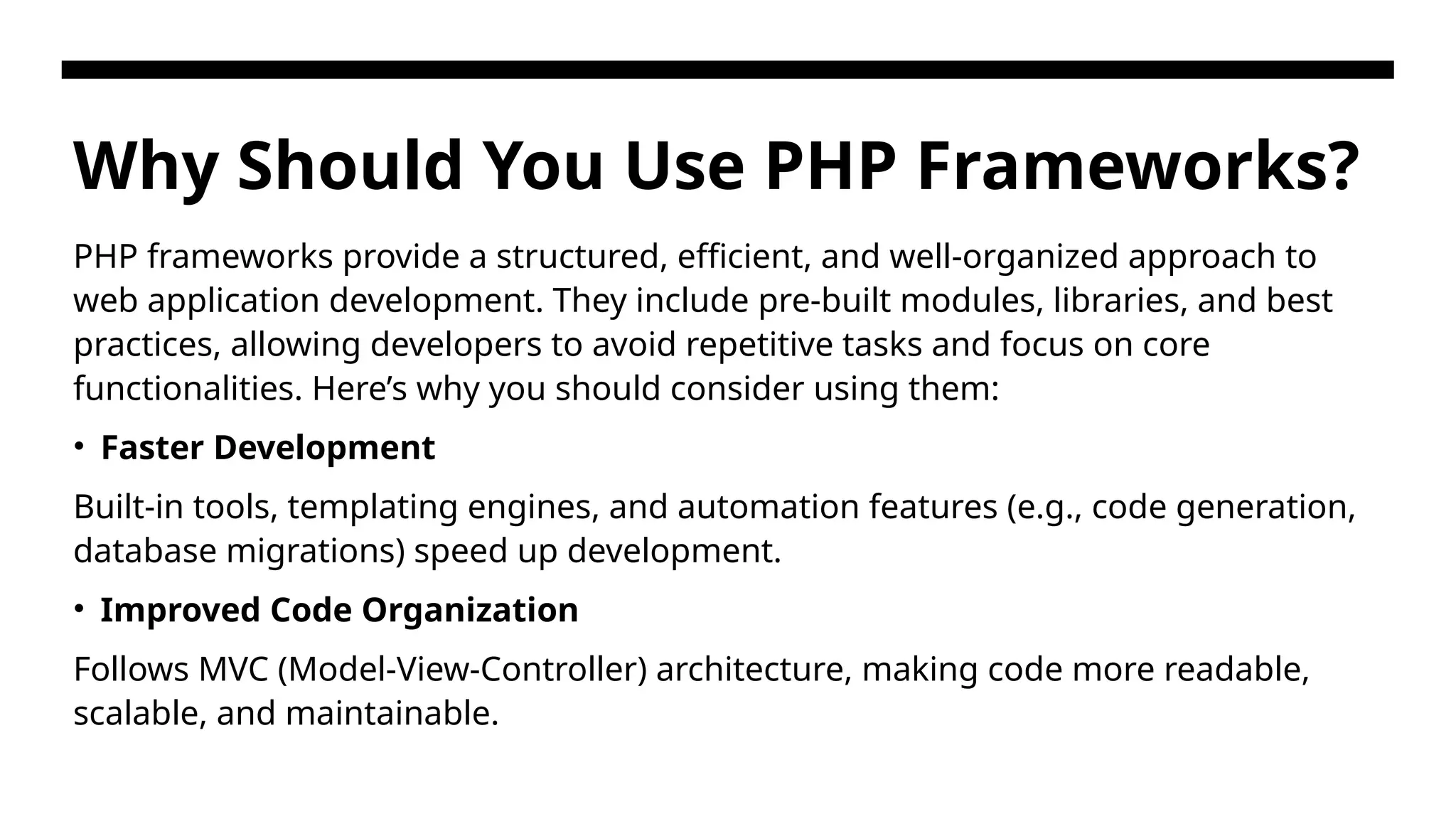 Why Should You Use PHP Frameworks?

PHP frameworks provide a structured, efficient, and well-organized approach to web application development. They include pre-built modules, libraries, and best practices, allowing developers to avoid repetitive tasks and focus on core functionalities. Here’s why you should consider using them:

• Faster Development

Built-in tools, templating engines, and automation features (e.g., code generation, database migrations) speed up development.

• Improved Code Organization

Follows MVC (Model-View-Controller) architecture, making code more readable, scalable, and maintainable.